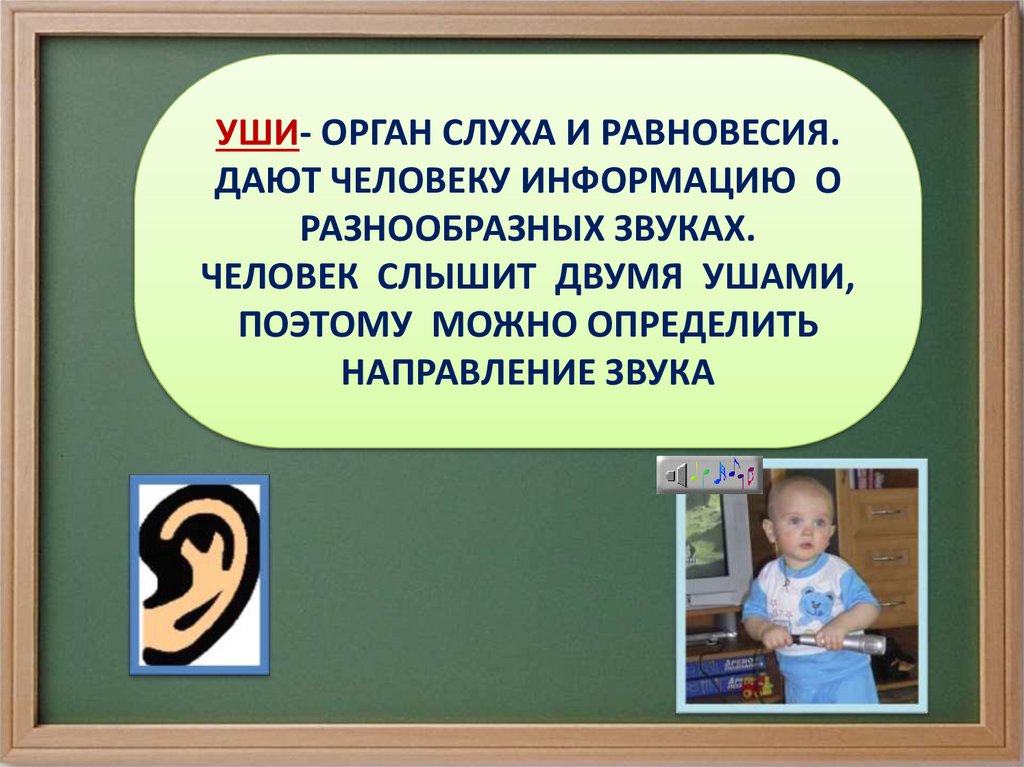 УШИ- ОРГАН СЛУХА И РАВНОВЕСИЯ. ДАЮТ ЧЕЛОВЕКУ ИНФОРМАЦИЮ О РАЗНООБРАЗНЫХ ЗВУКАХ.
ЧЕЛОВЕК СЛЫШИТ ДВУМЯ УШАМИ, ПОЭТОМУ МОЖНО ОПРЕДЕЛИТЬ НАПРАВЛЕНИЕ ЗВУКА